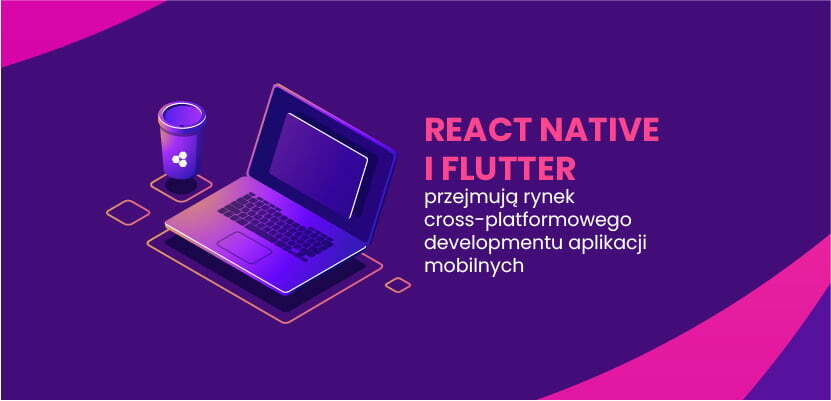 REACT NATIVE I FLUTTER

przejmują rynek cross-platformowego developmentu aplikacji mobilnych